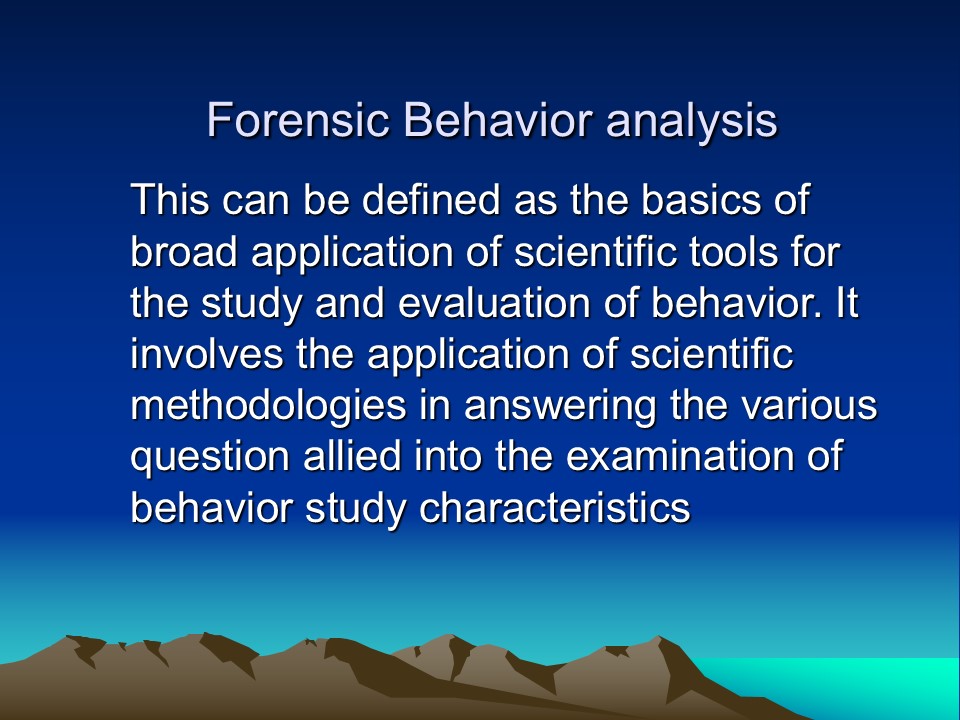 Forensic Behavior analysis

This can be defined as the basics of broad application of scientific tools for the study and evaluation of behavior. It involves the application of scientific methodologies in answering the various question allied into the examination of behavior study characteristics